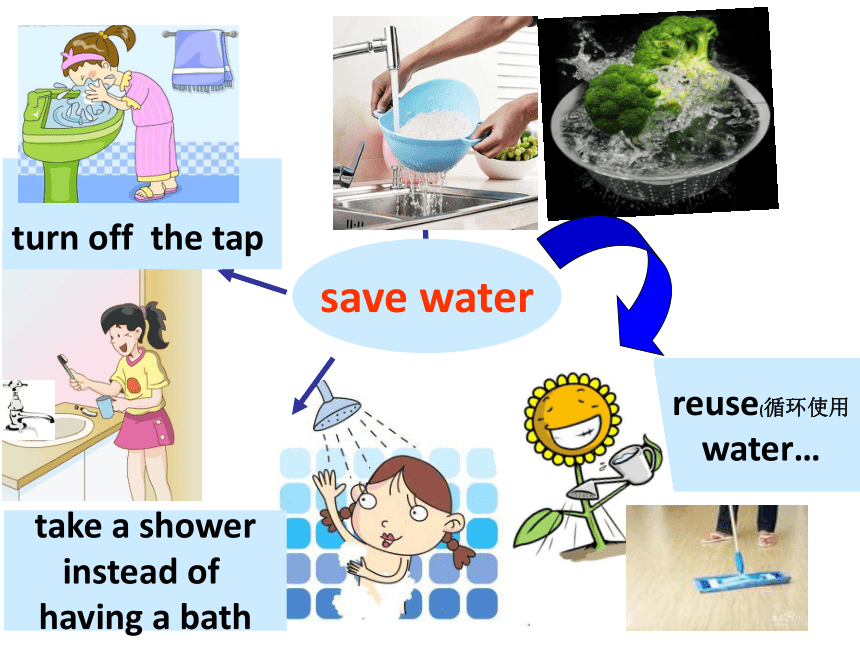 turn off the tap

save water

reuse(循环使用 water…

take a shower instead of having a bath